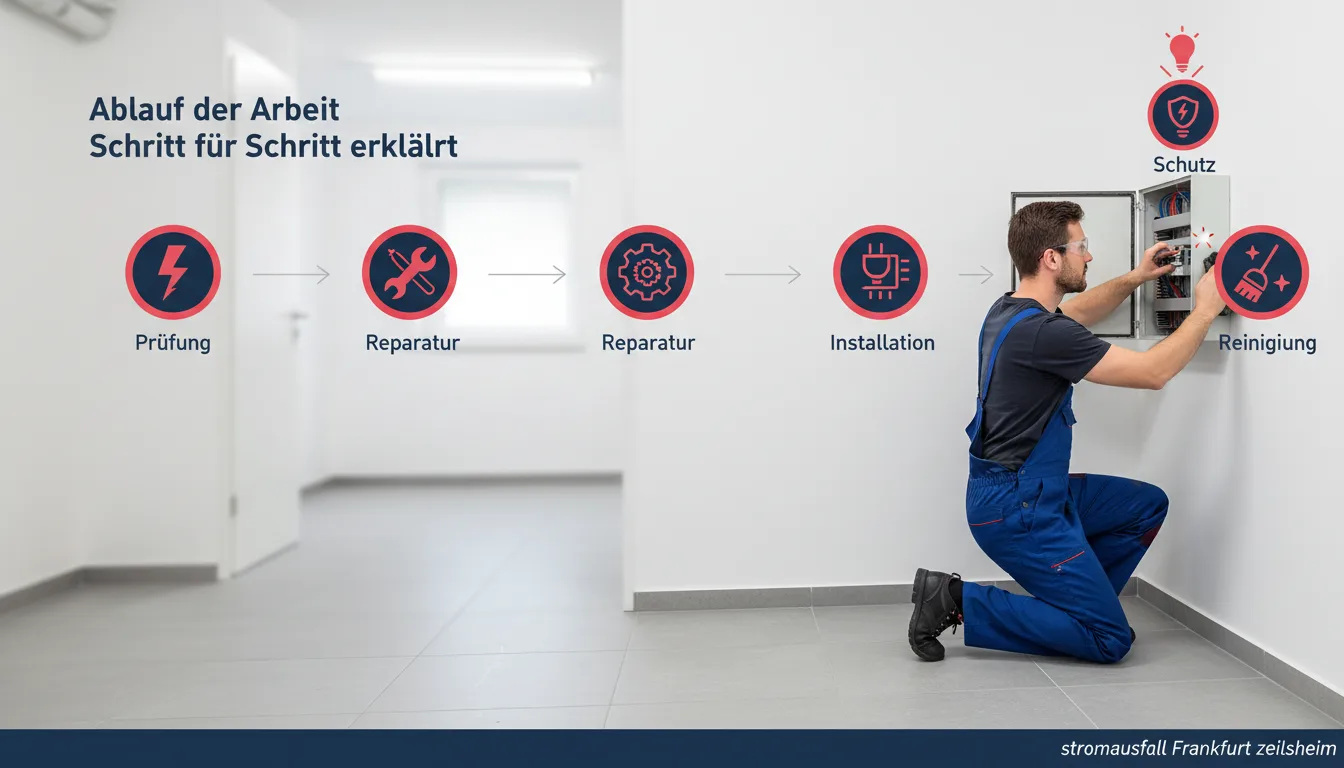 Ablauf der Arbeit
Schritt für Schritt erklälrt

Schutz

Prüfung

Reparatur

Reparatur

Installation

Reinigiung

stromausfall Frankfurt zeilsheim